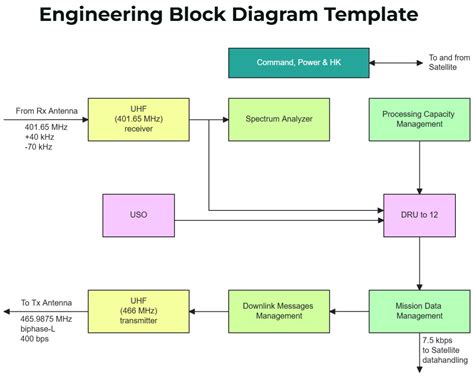 Engineering Block Diagram Template

Command, Power & HK

To and from Satellite

From Rx Antenna

401.65 MHz
+40 kHz
-70 kHz

UHF
(401.65 MHz)
receiver

Spectrum Analyzer

Processing Capacity Management

USO

DRU to 12

To Tx Antenna

465.9875 MHz
biphase-L
400 bps

UHF
(466 MHz)
transmitter

Downlink Messages Management

Mission Data Management

7.5 kbps
to Satellite
datahandling